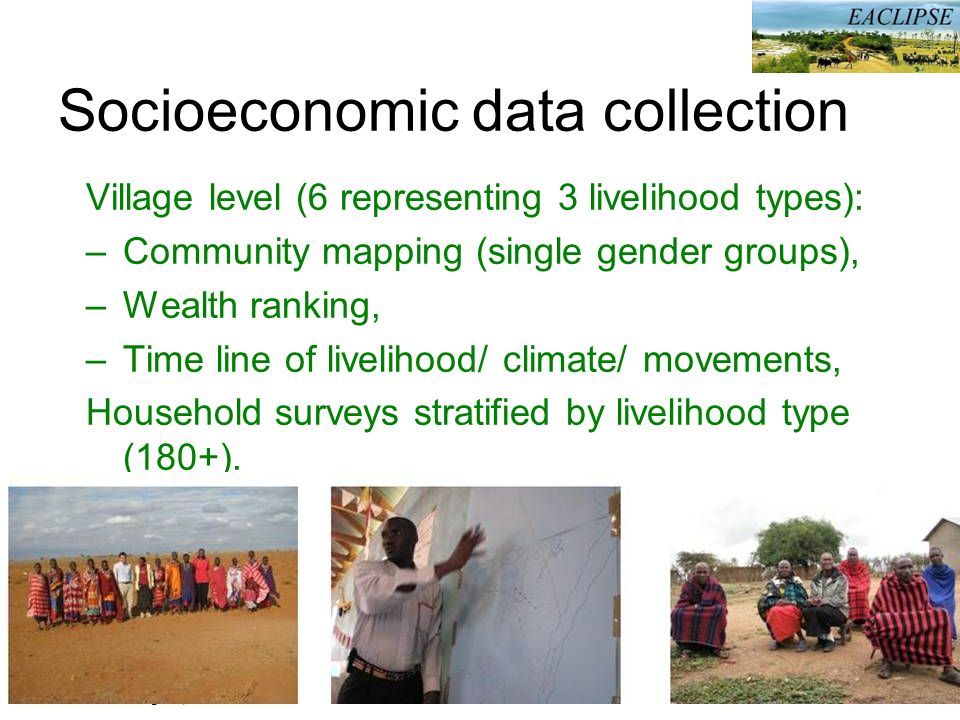 EACLIPSE

Socioeconomic data collection

Village level (6 representing 3 livelihood types):
– Community mapping (single gender groups),
– Wealth ranking,
– Time line of livelihood/ climate/ movements,
Household surveys stratified by livelihood type (180+).